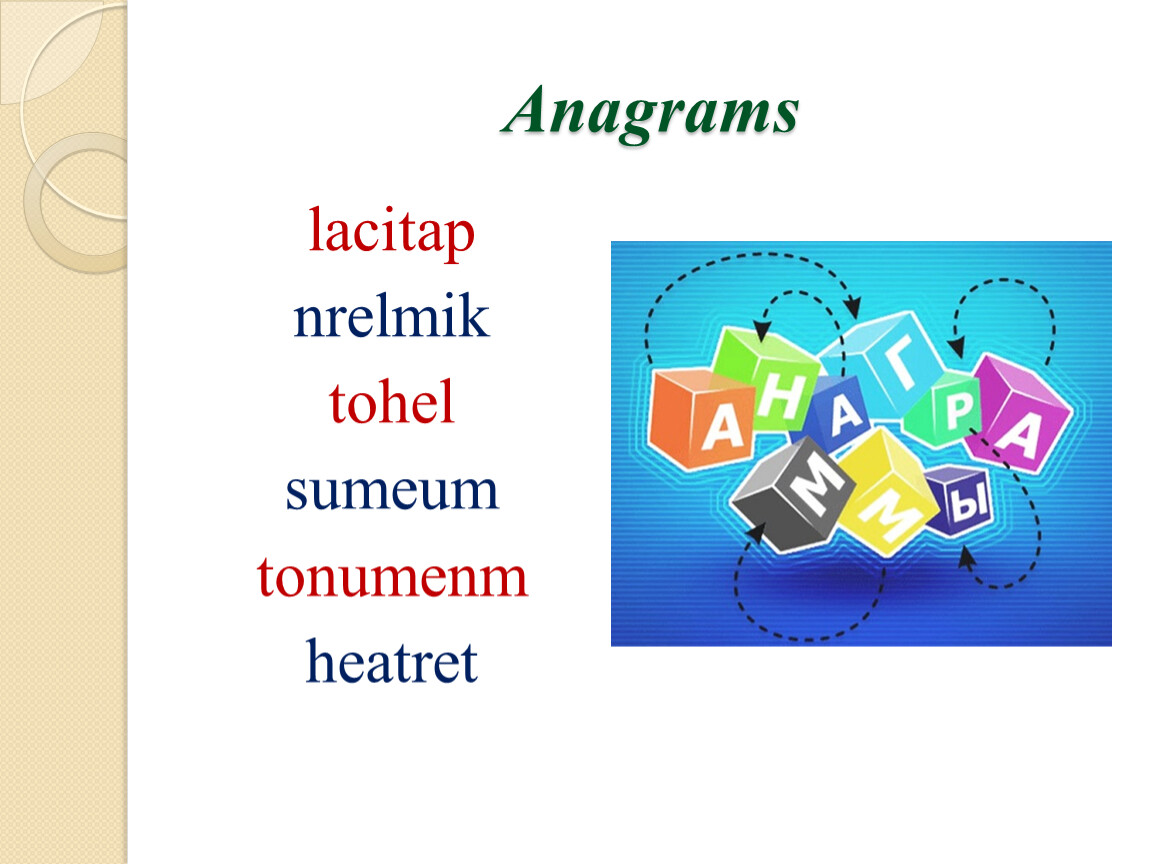 Anagrams

lacitap
nrelmik
tohel
sumeum
tonumenm
heatret

А Н А Г Р А М М Ы